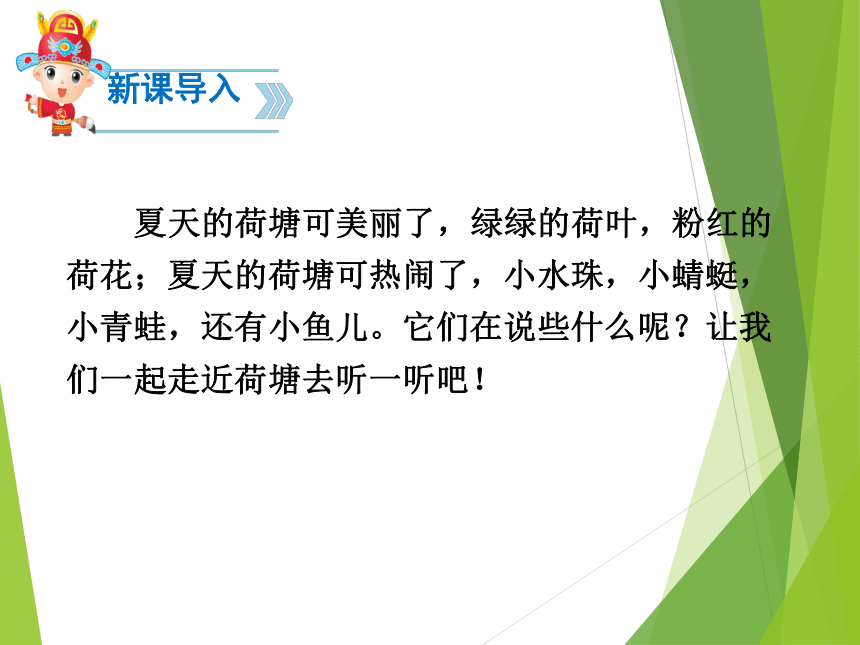 新课导入

夏天的荷塘可美丽了，绿绿的荷叶，粉红的荷花；夏天的荷塘可热闹了，小水珠，小蜻蜓，小青蛙，还有小鱼儿。它们在说些什么呢？让我们一起走近荷塘去听一听吧！